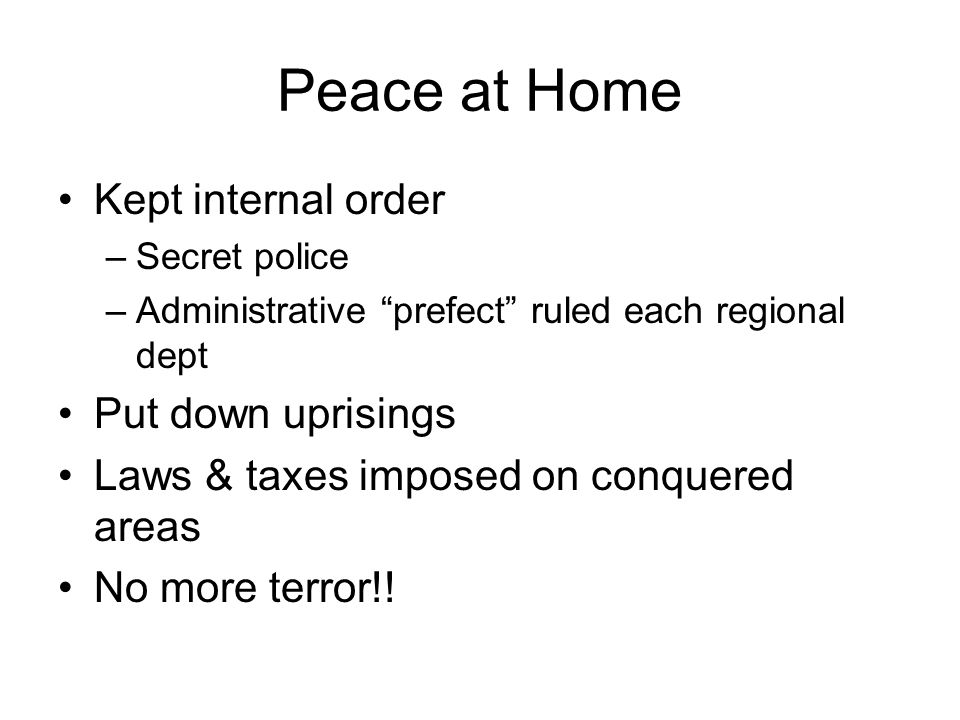 Peace at Home

• Kept internal order
– Secret police
– Administrative “prefect” ruled each regional dept
• Put down uprisings
• Laws & taxes imposed on conquered areas
• No more terror!!